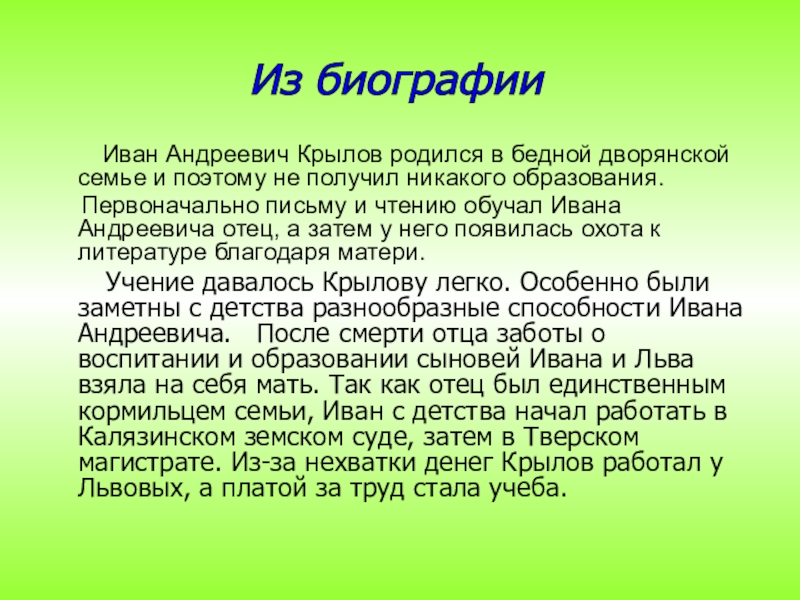 Из биографии

Иван Андреевич Крылов родился в бедной дворянской семье и поэтому не получил никакого образования.

Первоначально письму и чтению обучал Ивана Андреевича отец, а затем у него появилась охота к литературе благодаря матери.

Учение давалось Крылову легко. Особенно были заметны с детства разнообразные способности Ивана Андреевича. После смерти отца заботы о воспитании и образовании сыновей Ивана и Льва взяла на себя мать. Так как отец был единственным кормильцем семьи, Иван с детства начал работать в Калязинском земском суде, затем в Тверском магистрате. Из-за нехватки денег Крылов работал у Львовых, а платой за труд стала учеба.